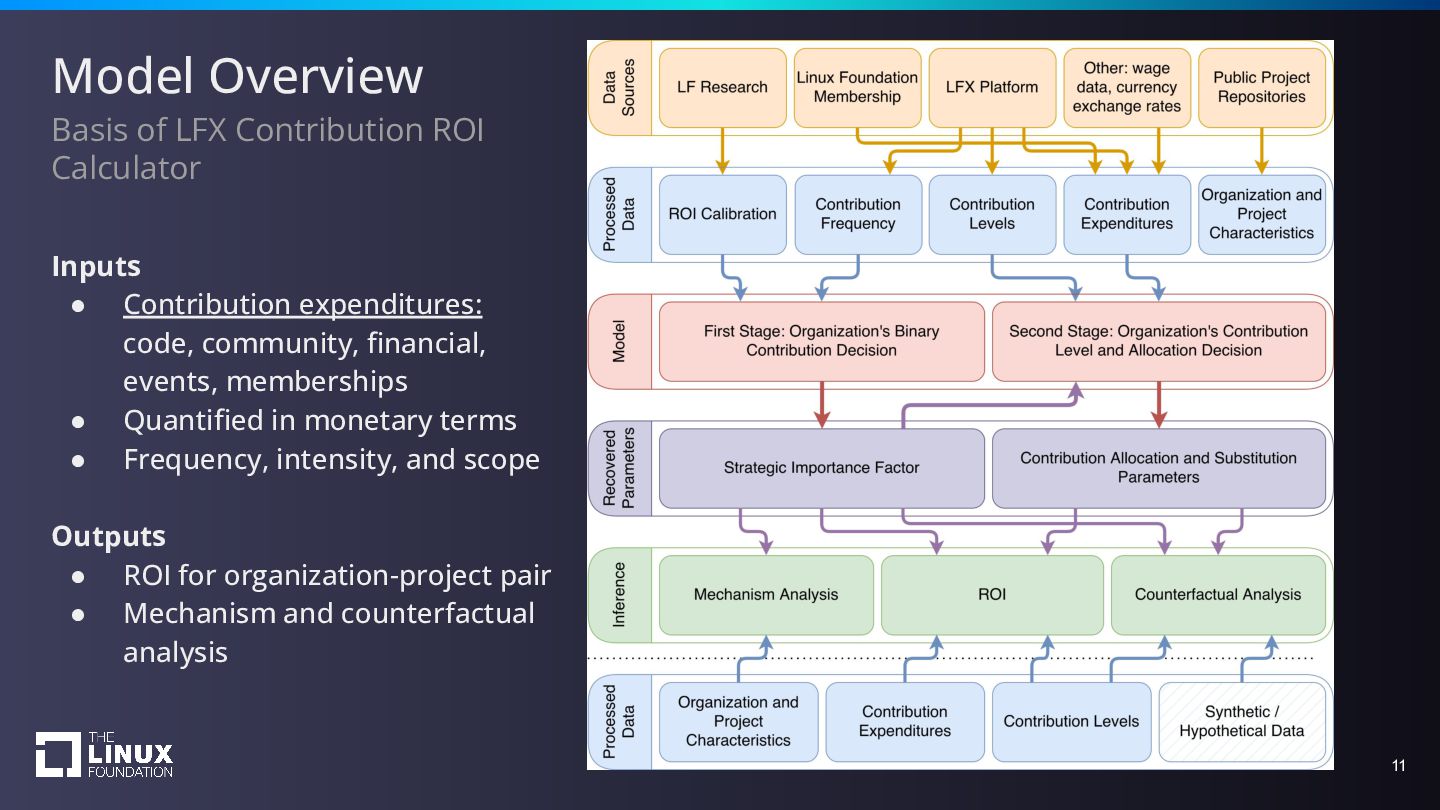 Model Overview
Basis of LFX Contribution ROI Calculator

Inputs
● Contribution expenditures: code, community, financial, events, memberships
● Quantified in monetary terms
● Frequency, intensity, and scope

Outputs
● ROI for organization-project pair
● Mechanism and counterfactual analysis

THE LINUX FOUNDATION

Data Sources
LF Research
Linux Foundation Membership
LFX Platform
Other: wage data, currency exchange rates
Public Project Repositories

Processed Data
ROI Calibration
Contribution Frequency
Contribution Levels
Contribution Expenditures
Organization and Project Characteristics

Model
First Stage: Organization's Binary Contribution Decision
Second Stage: Organization's Contribution Level and Allocation Decision

Recovered Parameters
Strategic Importance Factor
Contribution Allocation and Substitution Parameters

Inference
Mechanism Analysis
ROI
Counterfactual Analysis

Processed Data
Organization and Project Characteristics
Contribution Expenditures
Contribution Levels
Synthetic / Hypothetical Data

11